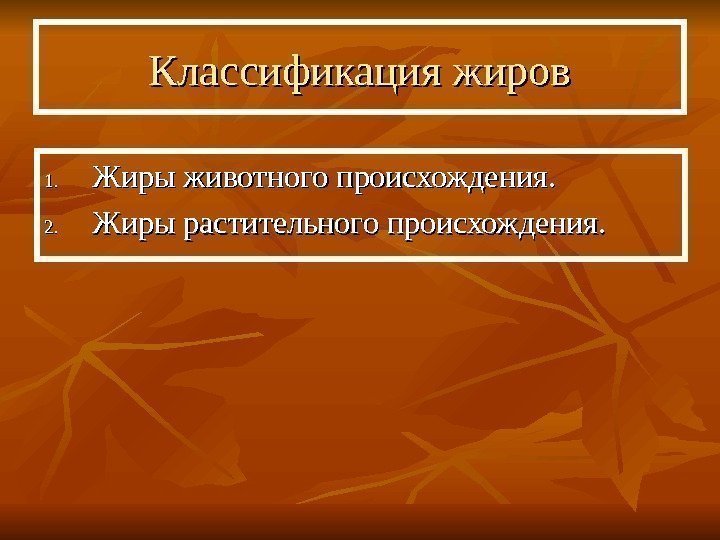 Классификация жиров

1. Жиры животного происхождения.
2. Жиры растительного происхождения.